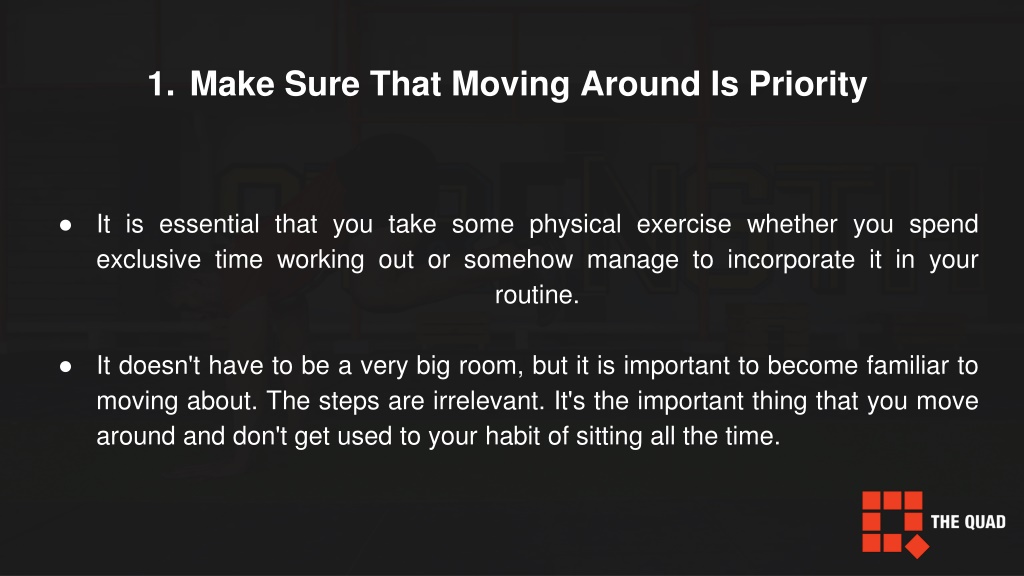 1. Make Sure That Moving Around Is Priority

● It is essential that you take some physical exercise whether you spend exclusive time working out or somehow manage to incorporate it in your routine.

● It doesn't have to be a very big room, but it is important to become familiar to moving about. The steps are irrelevant. It's the important thing that you move around and don't get used to your habit of sitting all the time.

THE QUAD